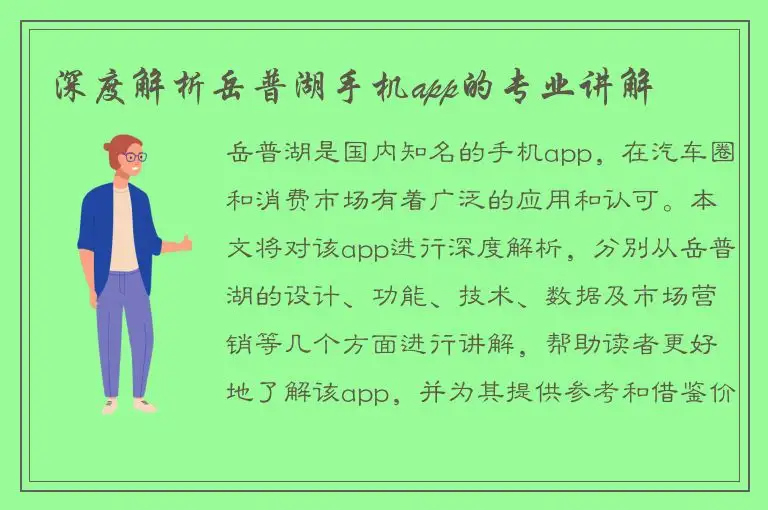 深度解析岳普湖手机app的专业讲解

岳普湖是国内知名的手机app，在汽车圈和消费市场有着广泛的应用和认可。本文将对该app进行深度解析，分别从岳普湖的设计、功能、技术、数据及市场营销等几个方面进行讲解，帮助读者更好地了解该app，并为其提供参考和借鉴价